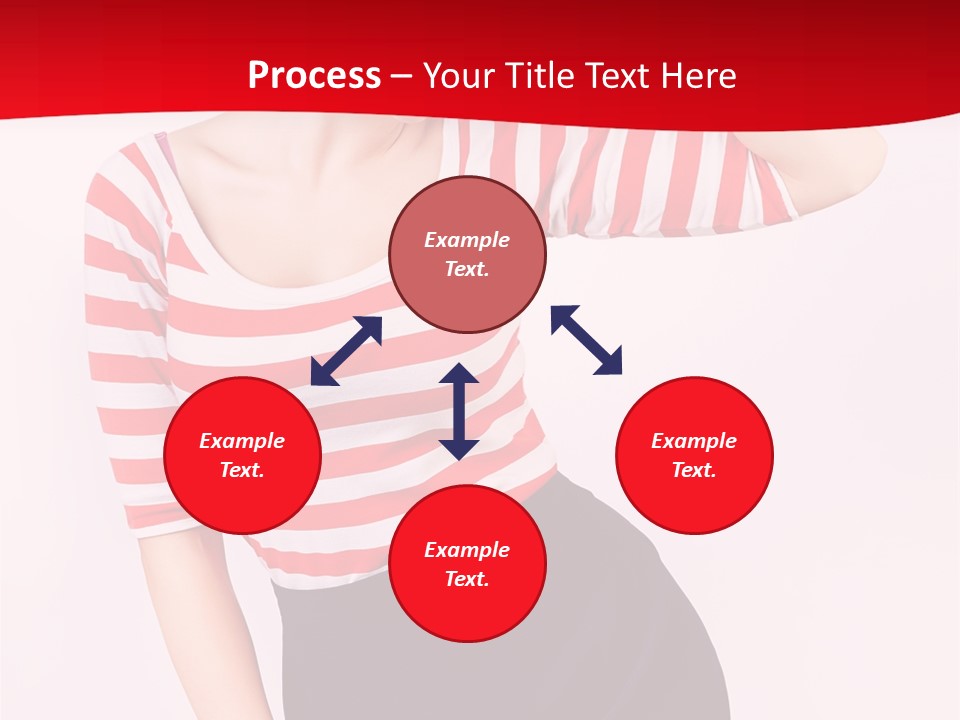 Process – Your Title Text Here

Example Text.

Example Text.

Example Text.

Example Text.